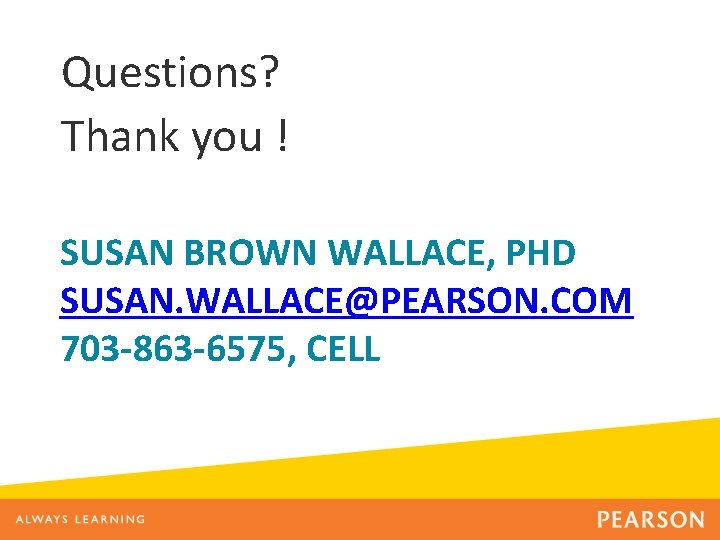 Questions?
Thank you !

SUSAN BROWN WALLACE, PHD
SUSAN.WALLACE@PEARSON.COM
703-863-6575, CELL

ALWAYS LEARNING

PEARSON